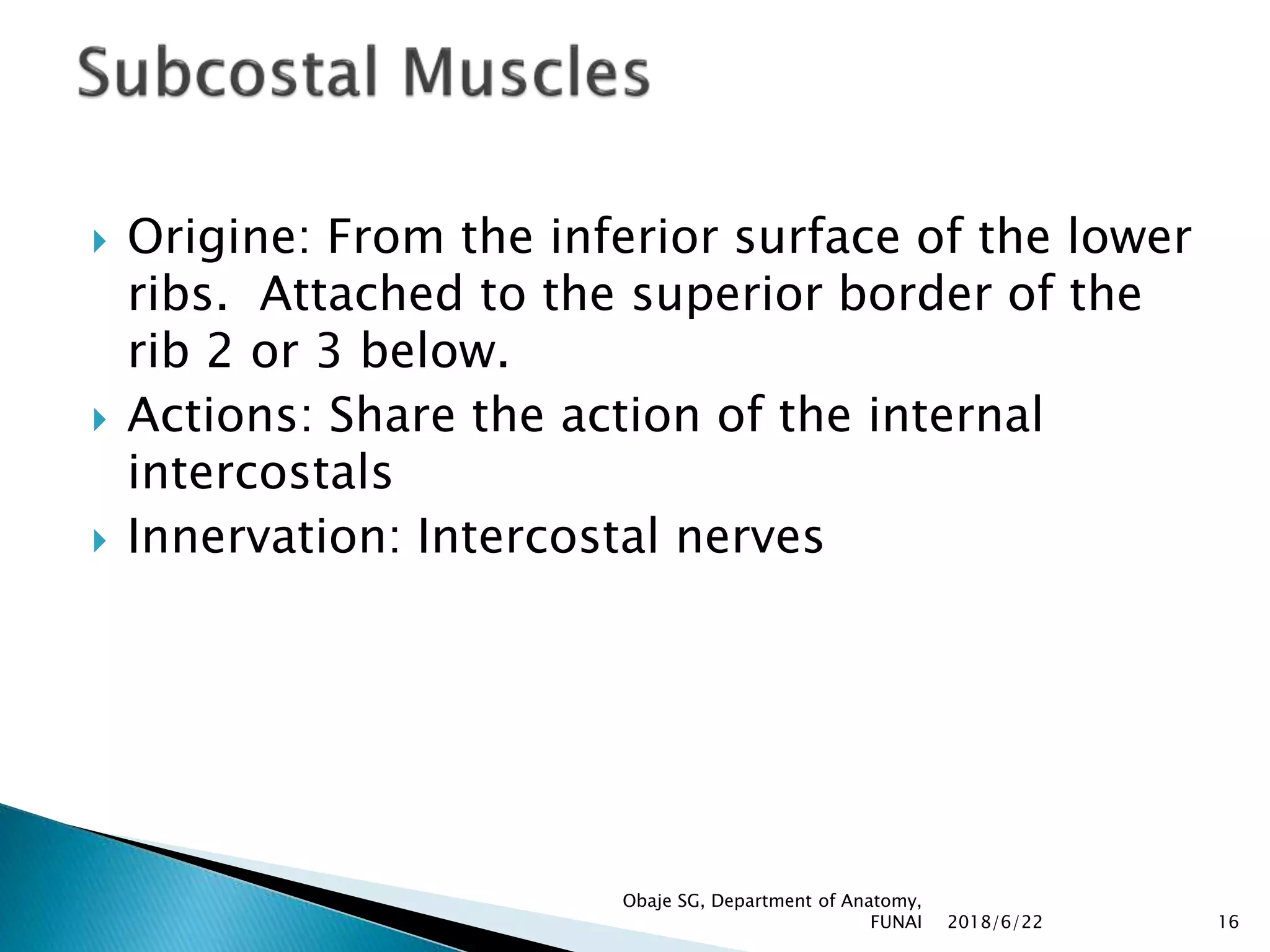 Subcostal Muscles

Origine: From the inferior surface of the lower ribs.  Attached to the superior border of the rib 2 or 3 below.

Actions: Share the action of the internal intercostals

Innervation: Intercostal nerves

Obaje SG, Department of Anatomy, FUNAI 2018/6/22 16